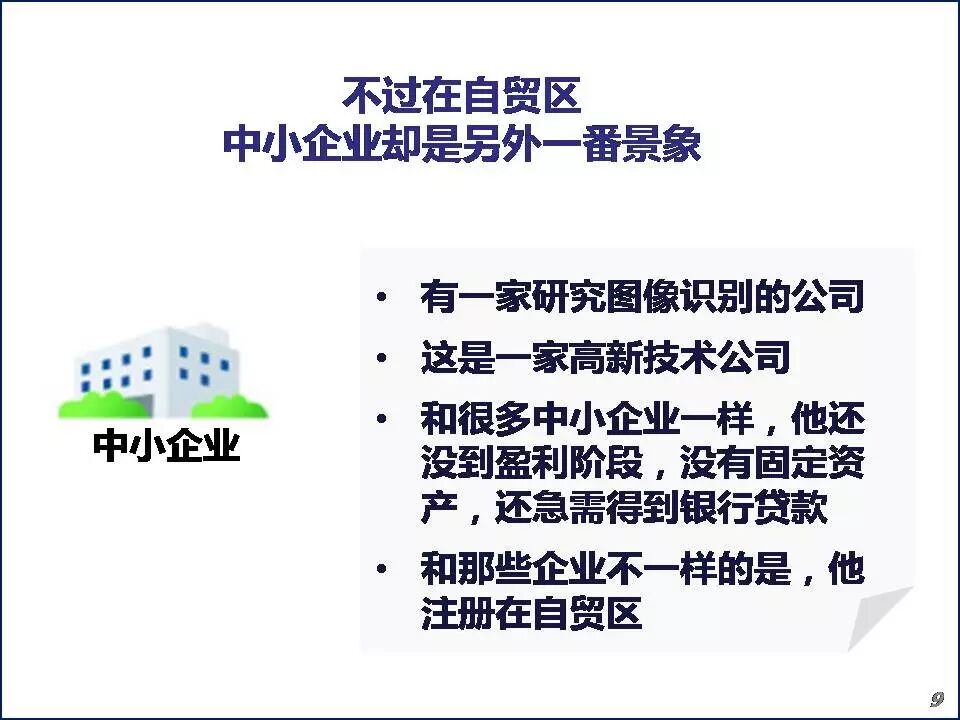 不过在自贸区
中小企业却是另外一番景象

中小企业

• 有一家研究图像识别的公司
• 这是一家高新技术公司
• 和很多中小企业一样，他还没到盈利阶段，没有固定资产，还急需得到银行贷款
• 和那些企业不一样的是，他注册在自贸区

9